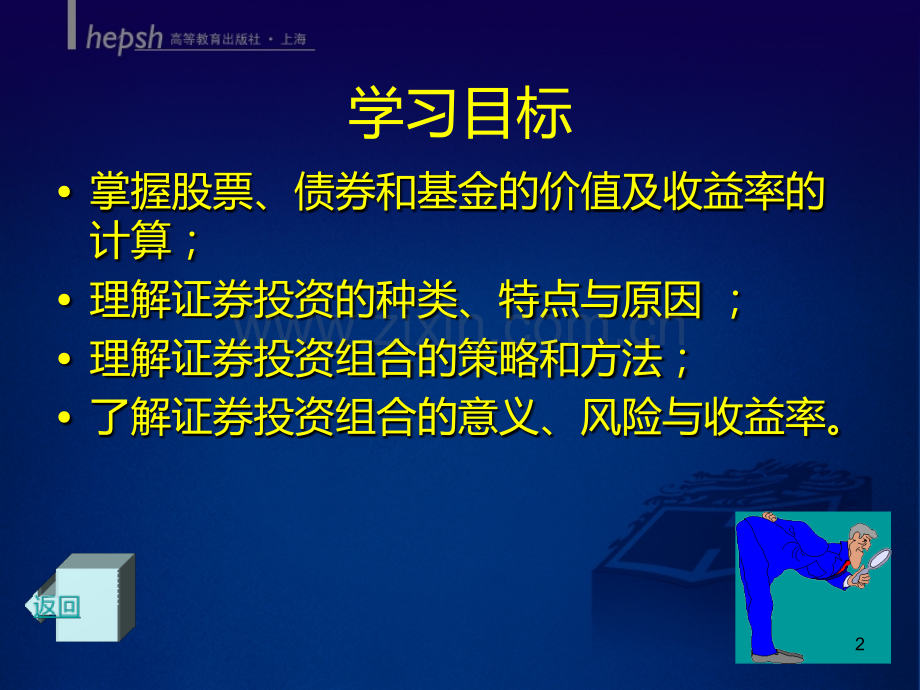 hepsh 高等教育出版社 · 上海

学习目标

• 掌握股票、债券和基金的价值及收益率的计算；
• 理解证券投资的种类、特点与原因 ；
• 理解证券投资组合的策略和方法；
• 了解证券投资组合的意义、风险与收益率。

www.zixin.com.cn

返回

2